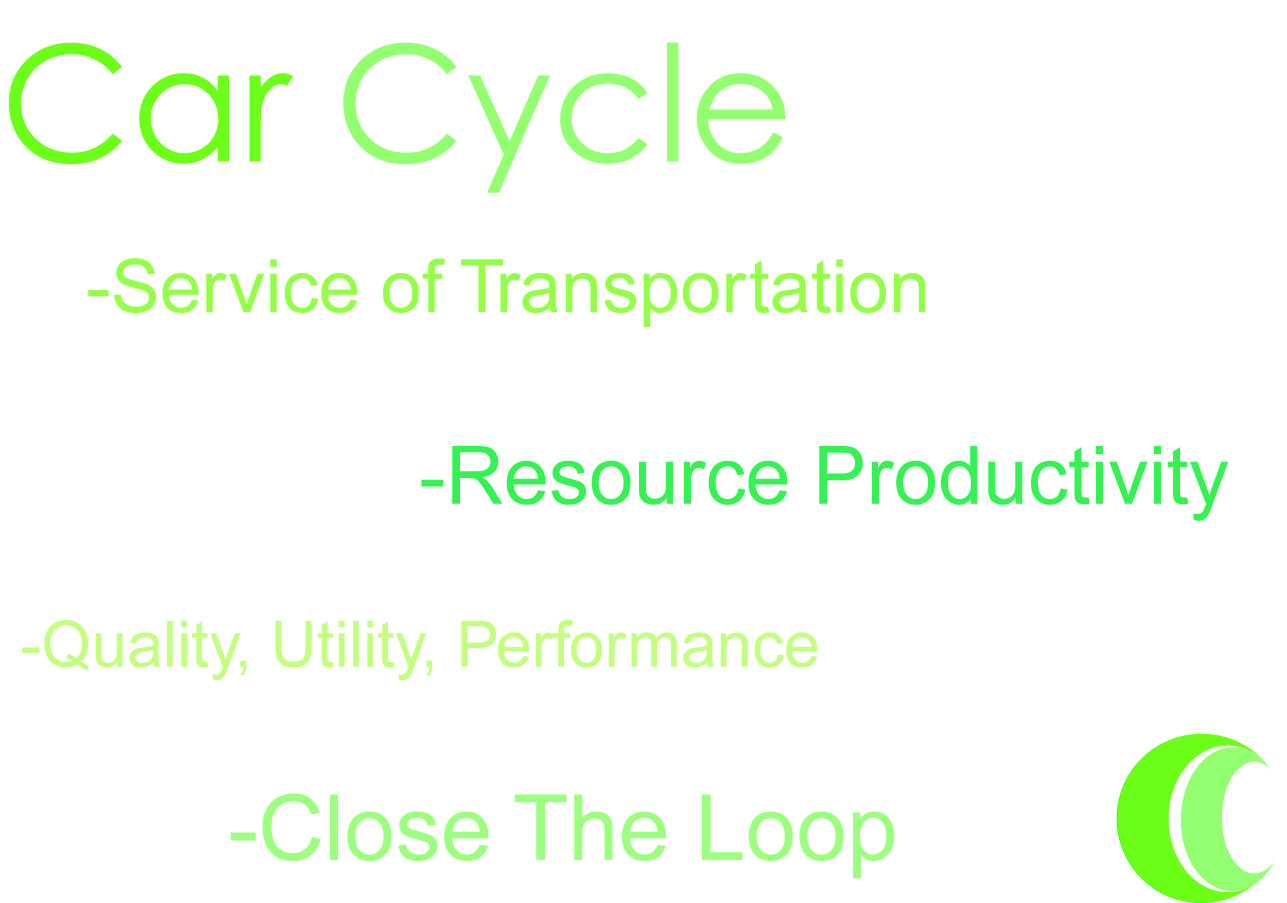 Car Cycle

-Service of Transportation

-Resource Productivity

-Quality, Utility, Performance

-Close The Loop